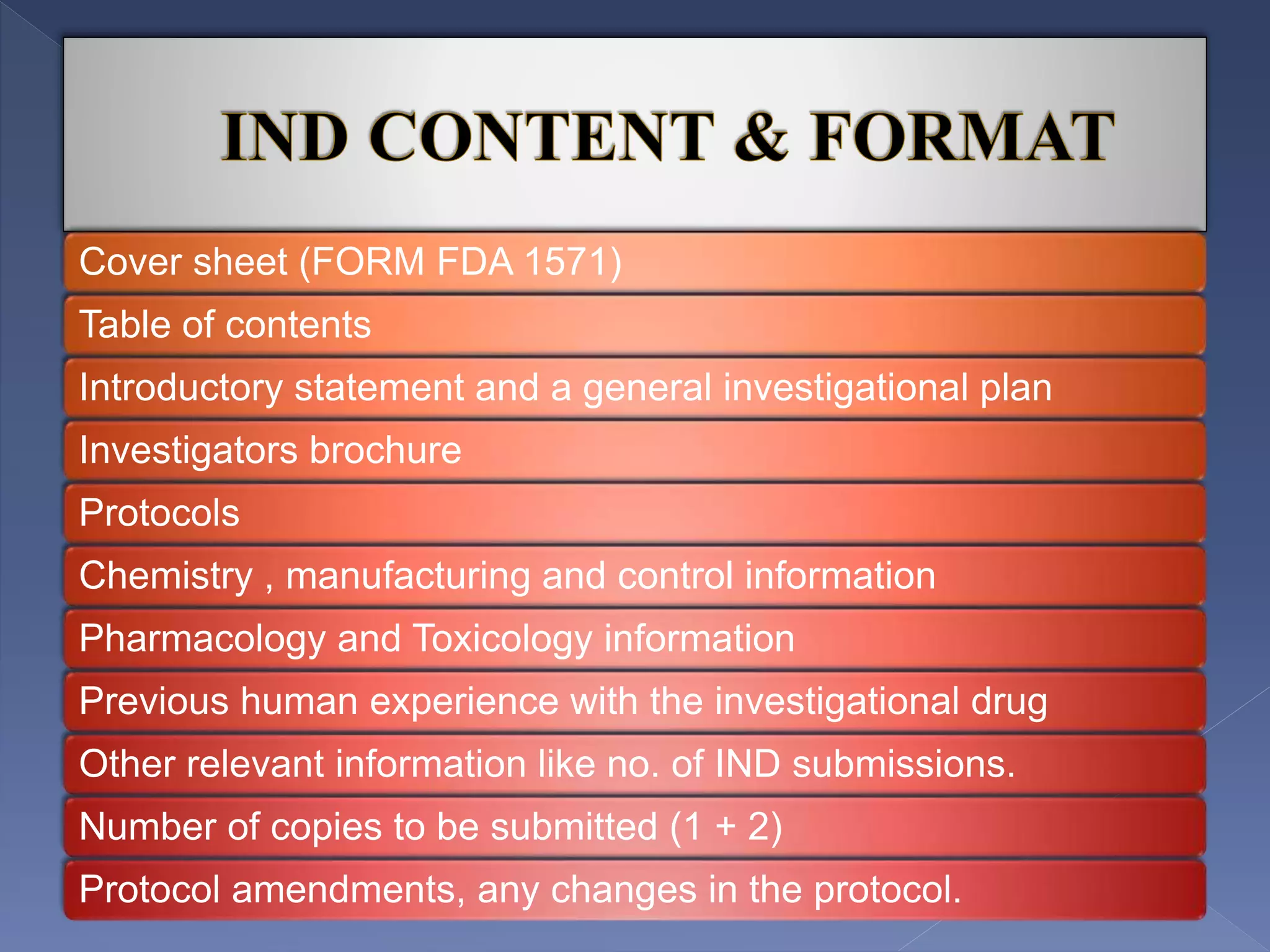 IND CONTENT & FORMAT

Cover sheet (FORM FDA 1571)

Table of contents

Introductory statement and a general investigational plan

Investigators brochure

Protocols

Chemistry , manufacturing and control information

Pharmacology and Toxicology information

Previous human experience with the investigational drug

Other relevant information like no. of IND submissions.

Number of copies to be submitted (1 + 2)

Protocol amendments, any changes in the protocol.